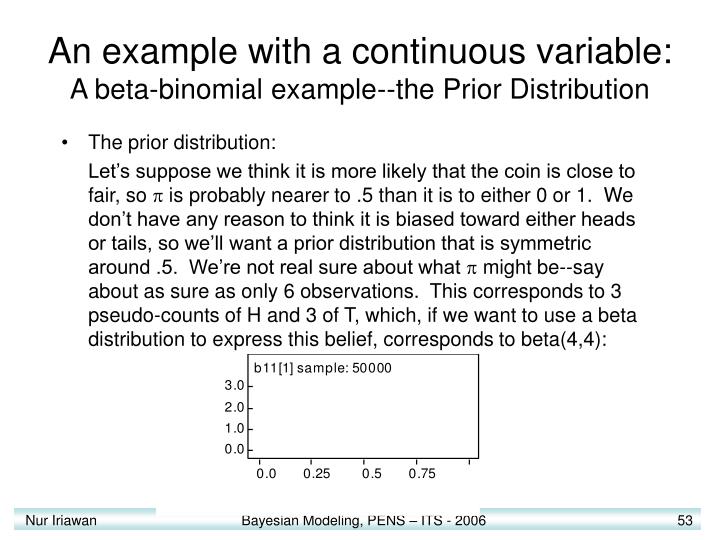 An example with a continuous variable:
A beta-binomial example--the Prior Distribution

• The prior distribution:

Let's suppose we think it is more likely that the coin is close to fair, so $\pi$ is probably nearer to .5 than it is to either 0 or 1. We don't have any reason to think it is biased toward either heads or tails, so we'll want a prior distribution that is symmetric around .5. We're not real sure about what $\pi$ might be--say about as sure as only 6 observations. This corresponds to 3 pseudo-counts of H and 3 of T, which, if we want to use a beta distribution to express this belief, corresponds to beta(4,4):

b11[1] sample: 50000
3.0
2.0
1.0
0.0
0.0 0.25 0.5 0.75

Nur Iriawan Bayesian Modeling, PENS – ITS - 2006 53